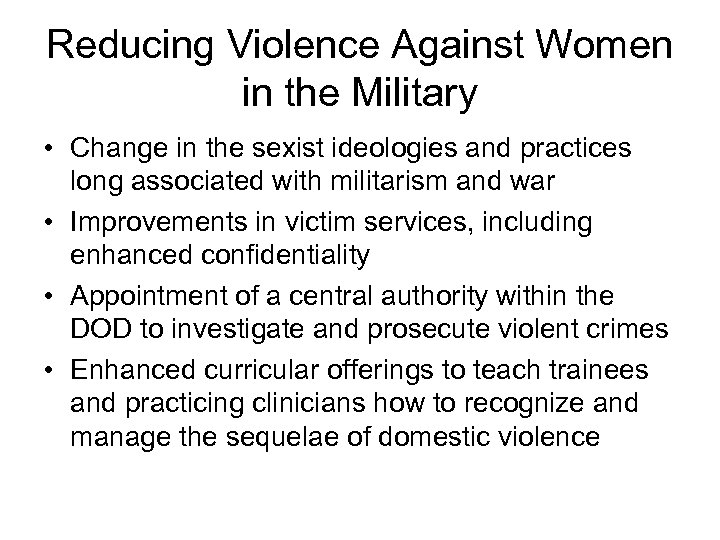 Reducing Violence Against Women in the Military

• Change in the sexist ideologies and practices long associated with militarism and war
• Improvements in victim services, including enhanced confidentiality
• Appointment of a central authority within the DOD to investigate and prosecute violent crimes
• Enhanced curricular offerings to teach trainees and practicing clinicians how to recognize and manage the sequelae of domestic violence